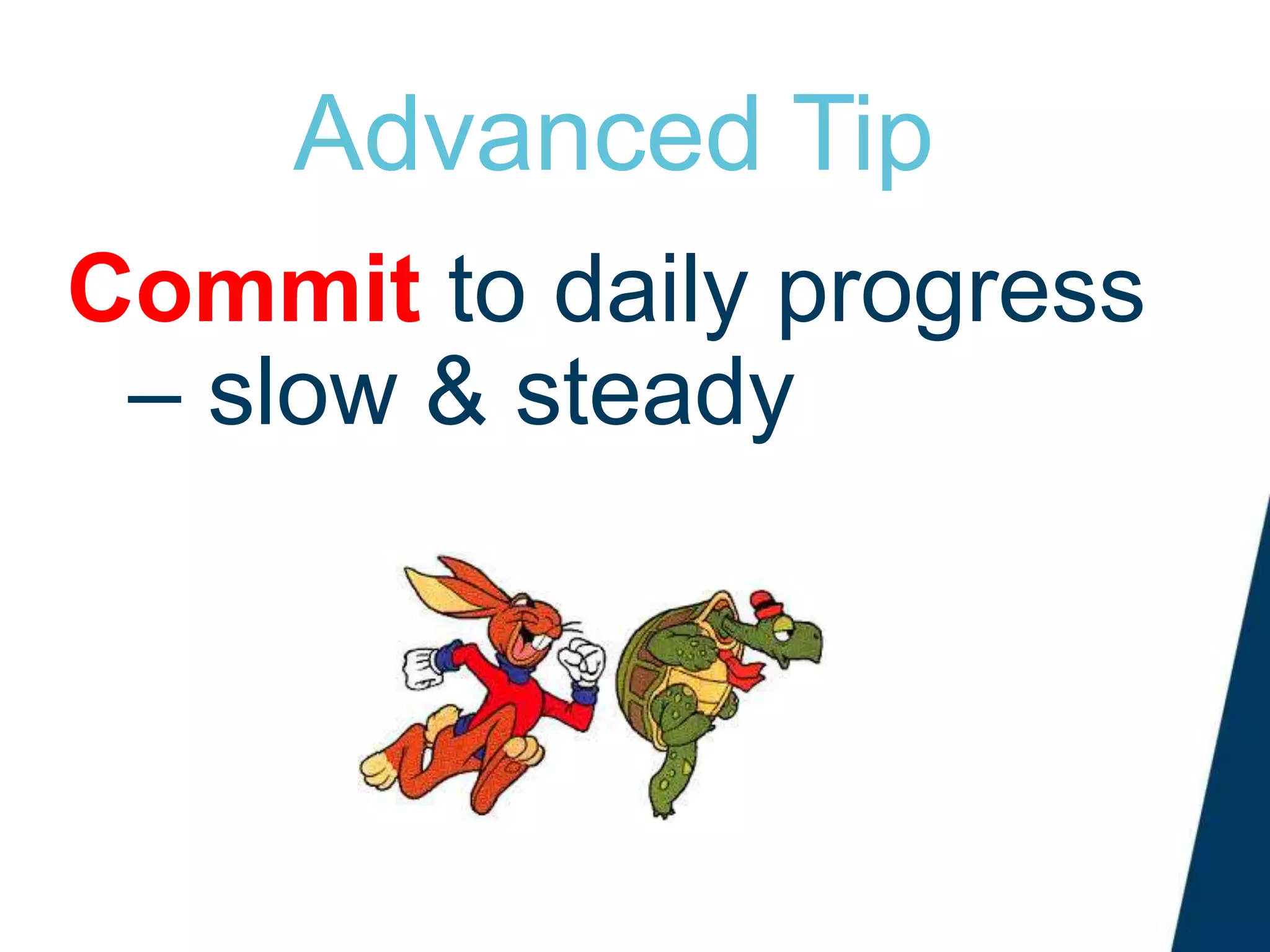 Advanced Tip

Commit to daily progress – slow & steady